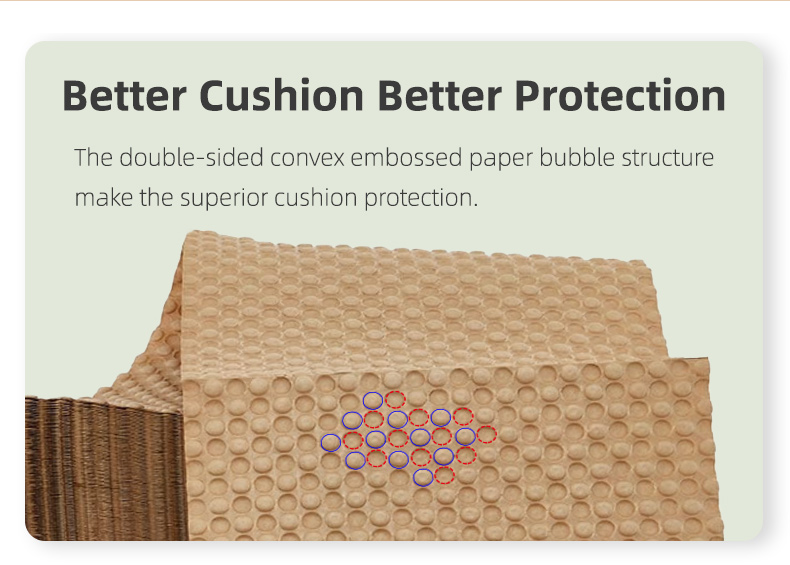 Better Cushion Better Protection

The double-sided convex embossed paper bubble structure make the superior cushion protection.